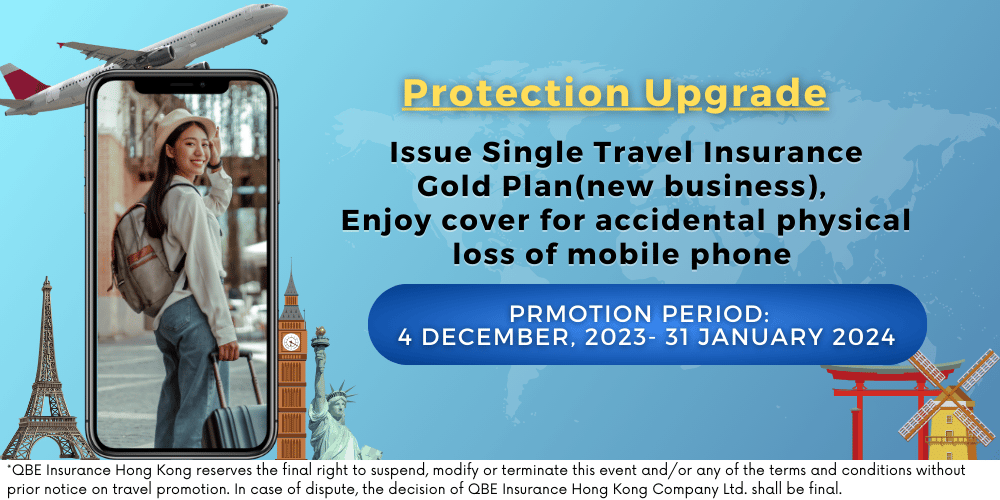 Protection Upgrade

Issue Single Travel Insurance Gold Plan(new business), Enjoy cover for accidental physical loss of mobile phone

PRMOTION PERIOD:
4 DECEMBER, 2023- 31 JANUARY 2024

*QBE Insurance Hong Kong reserves the final right to suspend, modify or terminate this event and/or any of the terms and conditions without prior notice on travel promotion. In case of dispute, the decision of QBE Insurance Hong Kong Company Ltd. shall be final.